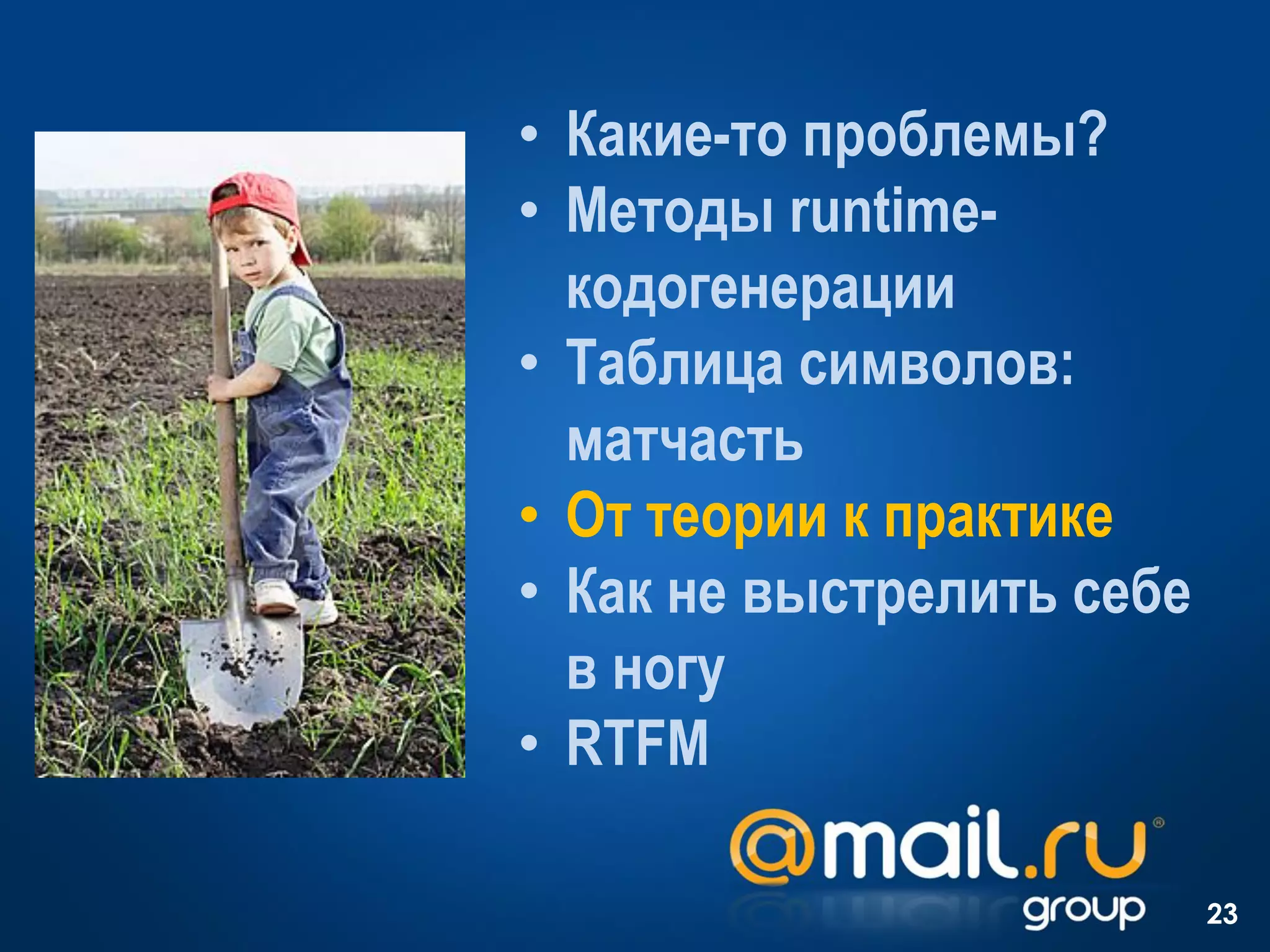 • Какие-то проблемы?
• Методы runtime-кодогенерации
• Таблица символов: матчасть
• От теории к практике
• Как не выстрелить себе в ногу
• RTFM

@mail.ru group

23